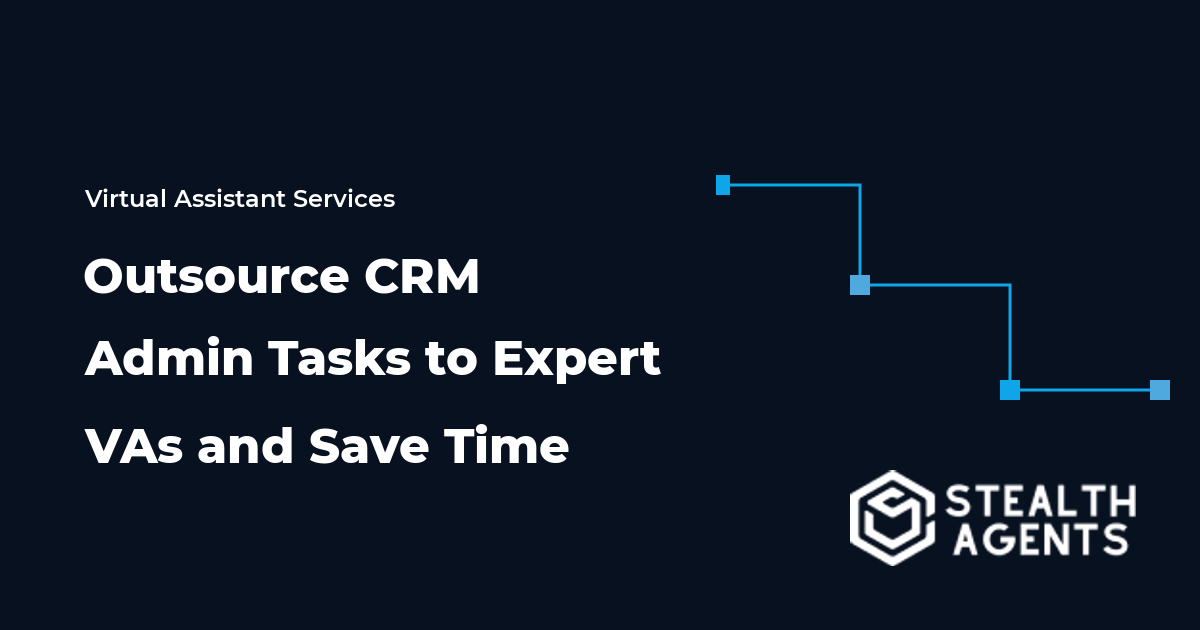 Virtual Assistant Services

Outsource CRM Admin Tasks to Expert VAs and Save Time

STEALTH AGENTS